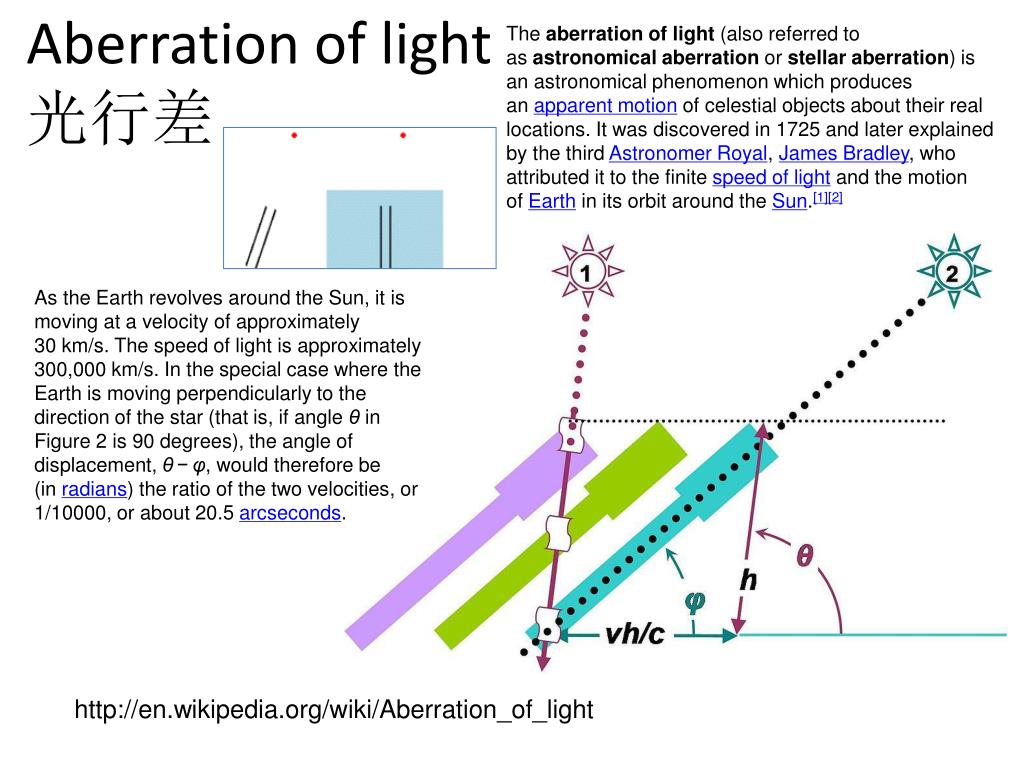 Aberration of light
光行差

The aberration of light (also referred to as astronomical aberration or stellar aberration) is an astronomical phenomenon which produces an apparent motion of celestial objects about their real locations. It was discovered in 1725 and later explained by the third Astronomer Royal, James Bradley, who attributed it to the finite speed of light and the motion of Earth in its orbit around the Sun.[1][2]

As the Earth revolves around the Sun, it is moving at a velocity of approximately 30 km/s. The speed of light is approximately 300,000 km/s. In the special case where the Earth is moving perpendicularly to the direction of the star (that is, if angle $\theta$ in Figure 2 is 90 degrees), the angle of displacement, $\theta - \varphi$, would therefore be (in radians) the ratio of the two velocities, or 1/10000, or about 20.5 arcseconds.

1

2

$\theta$

h

$\varphi$

vh/c

http://en.wikipedia.org/wiki/Aberration_of_light